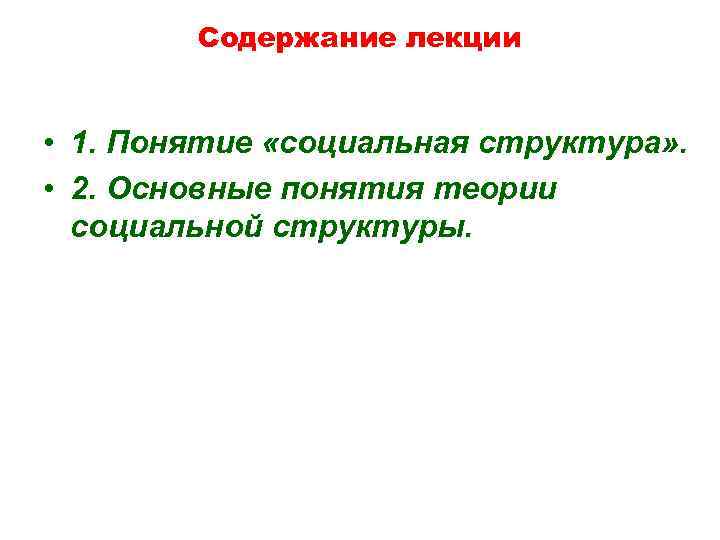 Содержание лекции

• 1. Понятие «социальная структура».
• 2. Основные понятия теории социальной структуры.